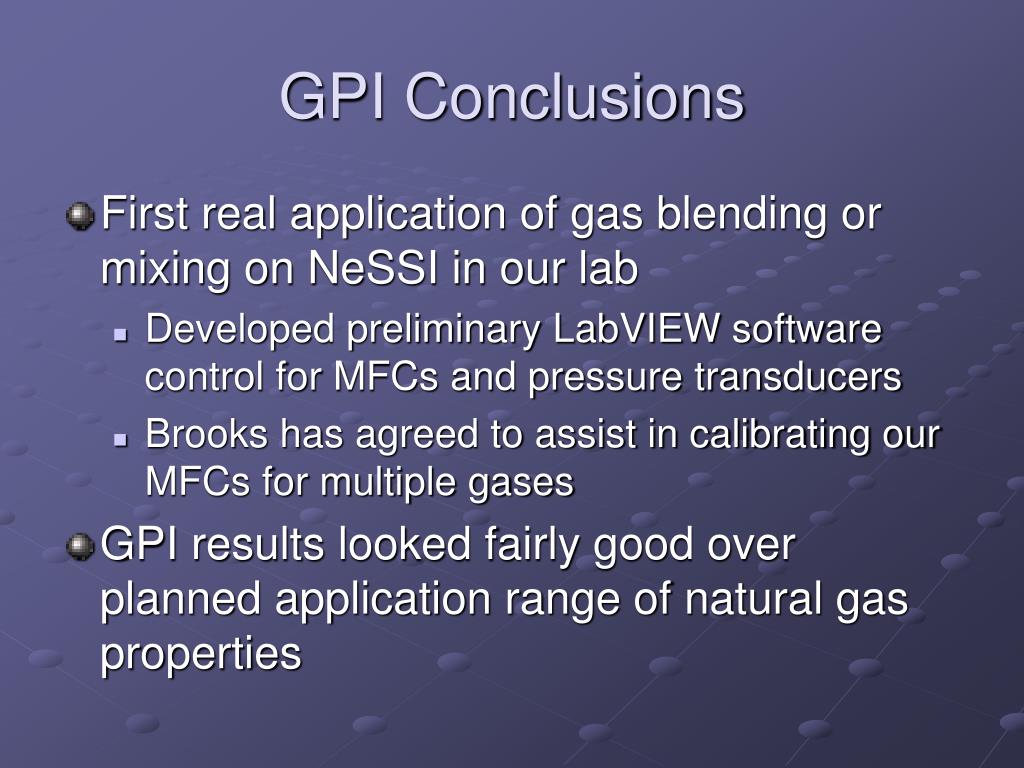 GPI Conclusions

First real application of gas blending or mixing on NeSSI in our lab

Developed preliminary LabVIEW software control for MFCs and pressure transducers

Brooks has agreed to assist in calibrating our MFCs for multiple gases

GPI results looked fairly good over planned application range of natural gas properties